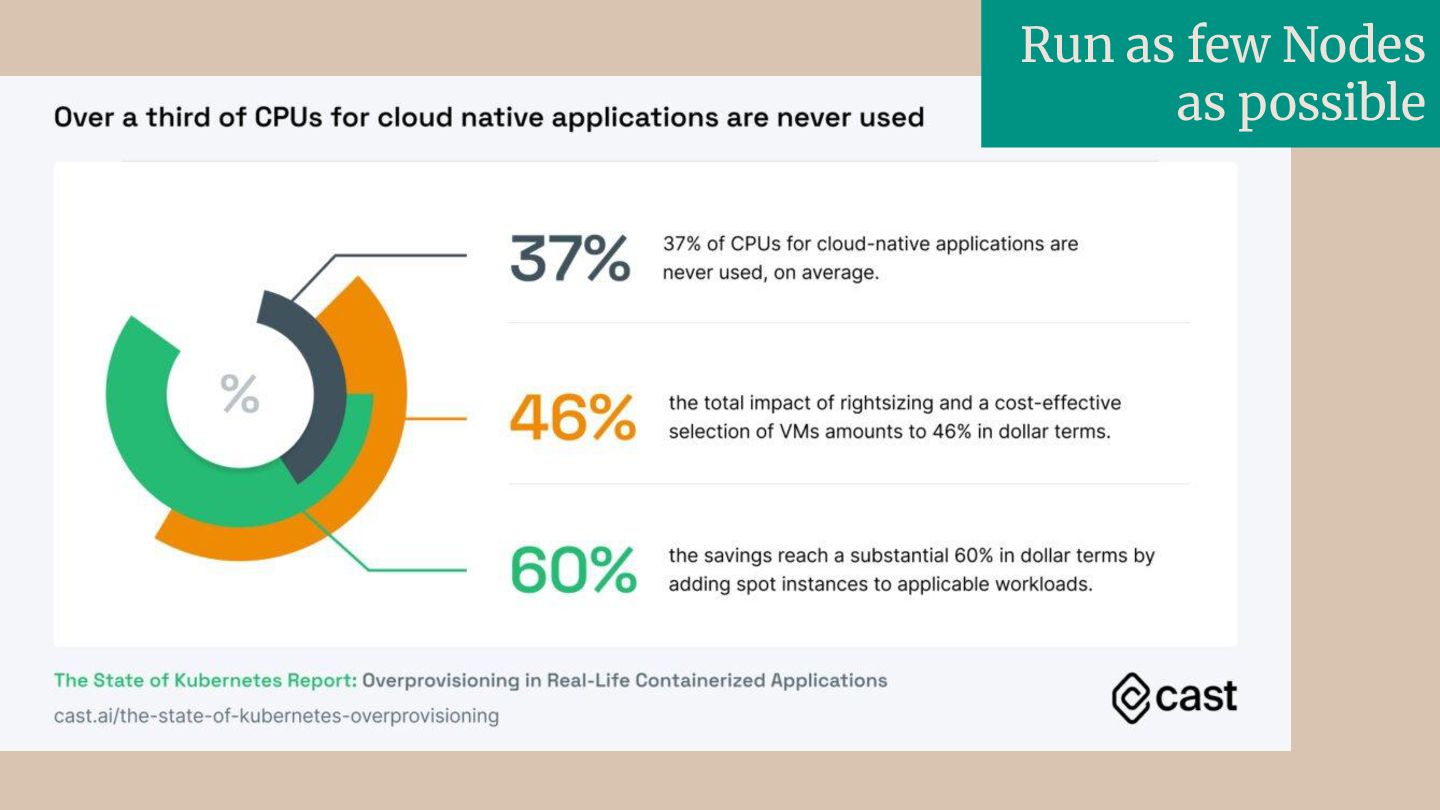 Run as few Nodes as possible

Over a third of CPUs for cloud native applications are never used

%

37% 37% of CPUs for cloud-native applications are never used, on average.

46% the total impact of rightsizing and a cost-effective selection of VMs amounts to 46% in dollar terms.

60% the savings reach a substantial 60% in dollar terms by adding spot instances to applicable workloads.

The State of Kubernetes Report: Overprovisioning in Real-Life Containerized Applications
cast.ai/the-state-of-kubernetes-overprovisioning

cast